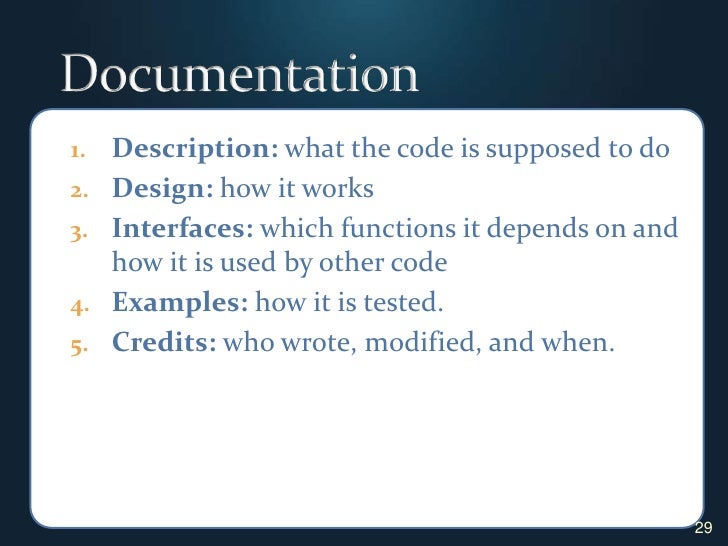 Documentation

1. Description: what the code is supposed to do
2. Design: how it works
3. Interfaces: which functions it depends on and how it is used by other code
4. Examples: how it is tested.
5. Credits: who wrote, modified, and when.

29